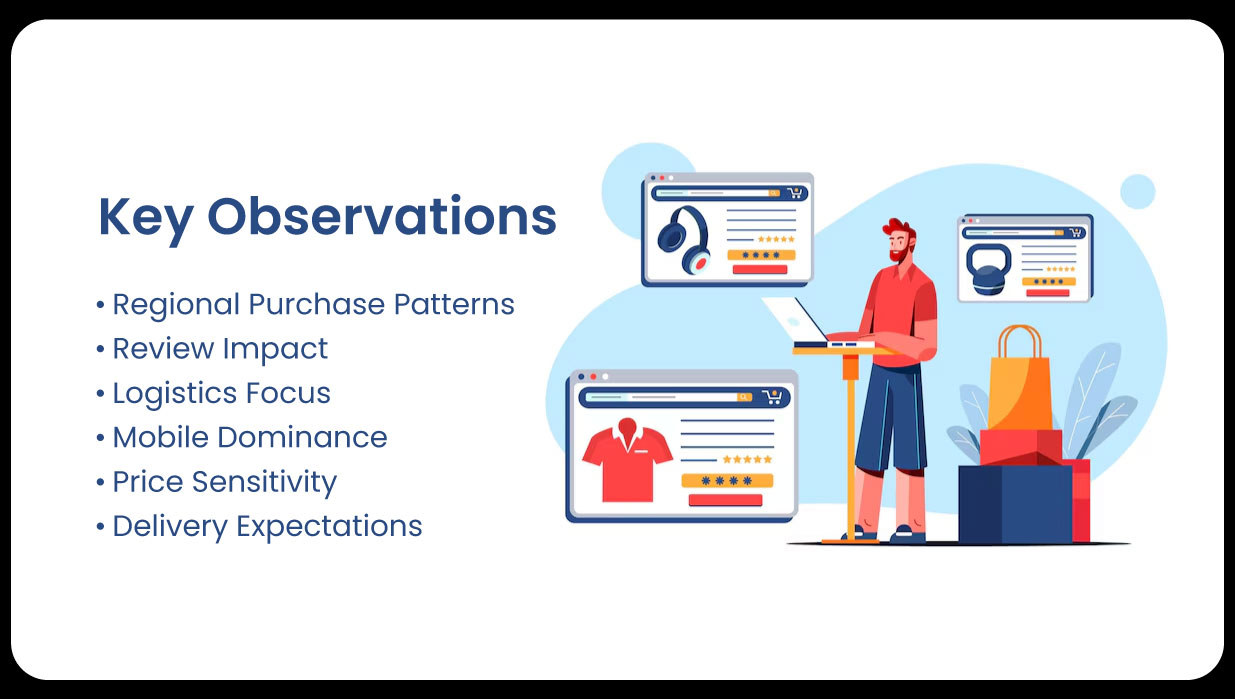 Key Observations

• Regional Purchase Patterns
• Review Impact
• Logistics Focus
• Mobile Dominance
• Price Sensitivity
• Delivery Expectations